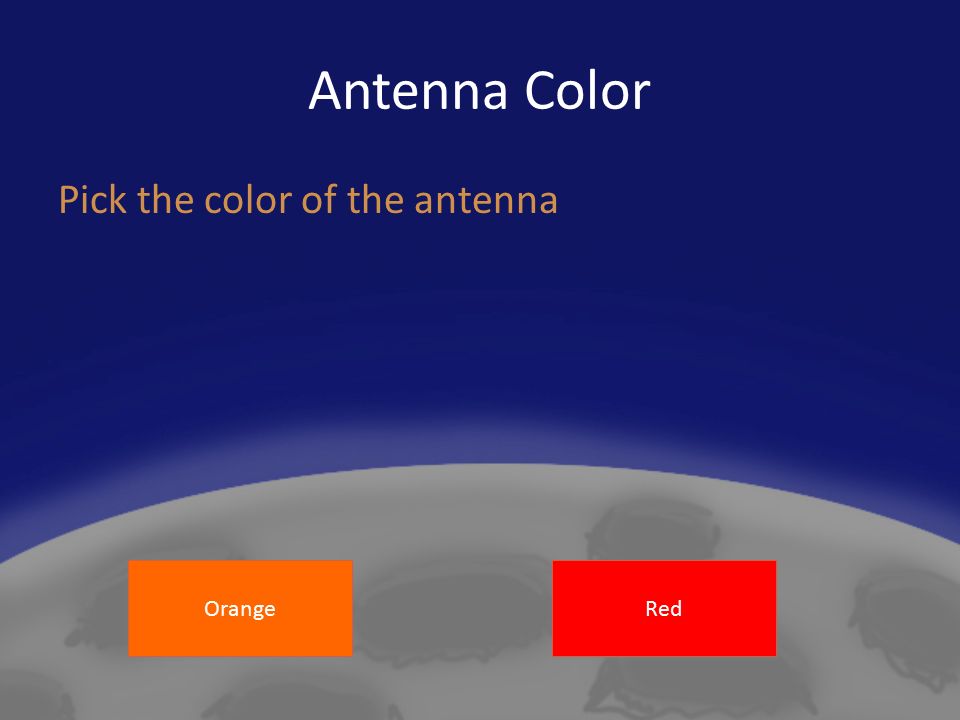 Antenna Color

Pick the color of the antenna

Orange

Red